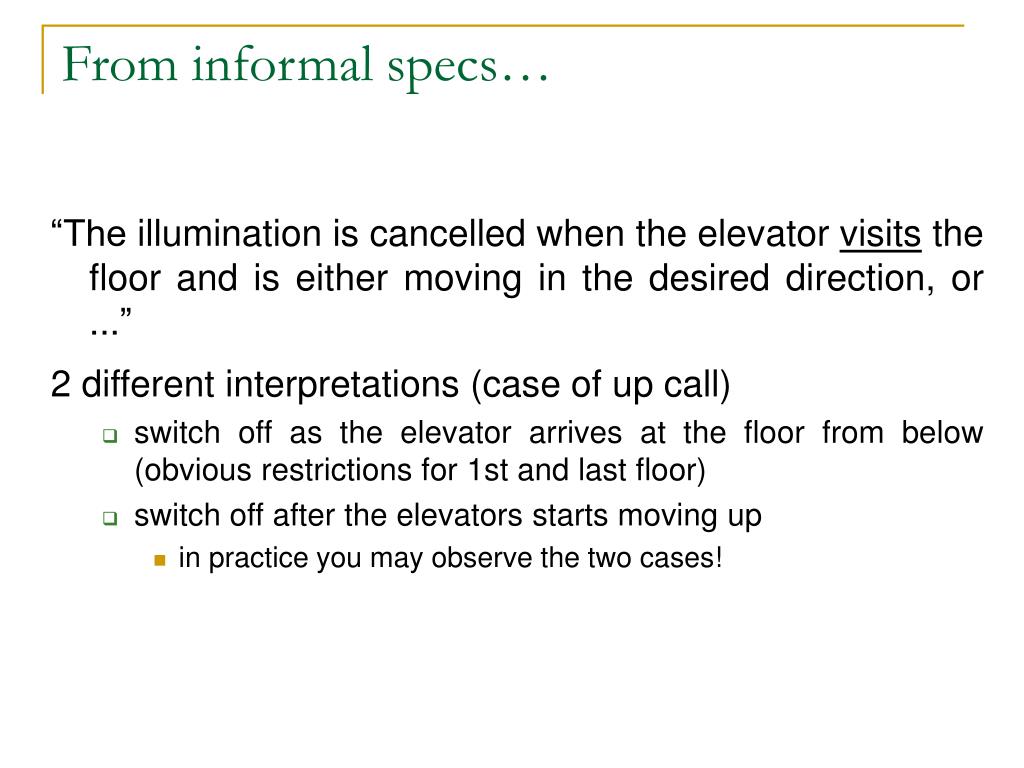 From informal specs…

“The illumination is cancelled when the elevator visits the floor and is either moving in the desired direction, or ...”

2 different interpretations (case of up call)

switch off as the elevator arrives at the floor from below (obvious restrictions for 1st and last floor)

switch off after the elevators starts moving up

in practice you may observe the two cases!